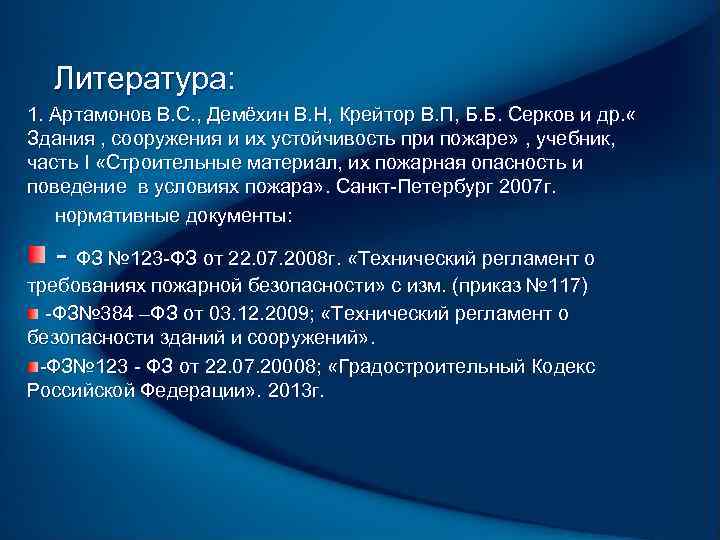 Литература:

1. Артамонов В.С., Демёхин В.Н, Крейтор В.П, Б.Б. Серков и др.« Здания , сооружения и их устойчивость при пожаре» , учебник, часть I «Строительные материал, их пожарная опасность и поведение в условиях пожара». Санкт-Петербург 2007г.

нормативные документы:

- ФЗ №123-ФЗ от 22.07.2008г. «Технический регламент о требованиях пожарной безопасности» с изм. (приказ №117)

-ФЗ№384 –ФЗ от 03.12.2009; «Технический регламент о безопасности зданий и сооружений».

-ФЗ№123 - ФЗ от 22.07.20008; «Градостроительный Кодекс Российской Федерации». 2013г.